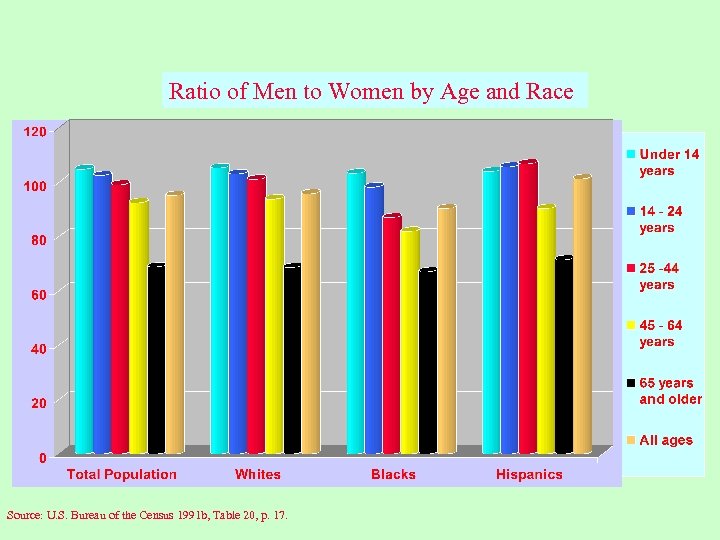 Ratio of Men to Women by Age and Race

120
100
80
60
40
20
0

Total Population
Whites
Blacks
Hispanics

Under 14 years
14 - 24 years
25 -44 years
45 - 64 years
65 years and older
All ages

Source: U.S. Bureau of the Census 1991b, Table 20, p. 17.